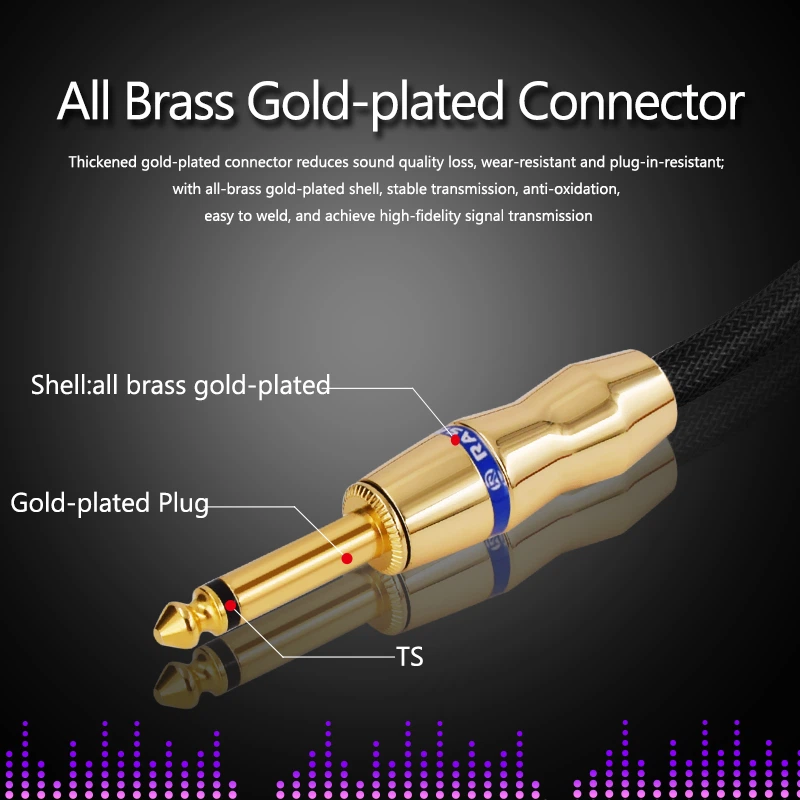 All Brass Gold-plated Connector

Thickened gold-plated connector reduces sound quality loss, wear-resistant and plug-in-resistant; with all-brass gold-plated shell, stable transmission, anti-oxidation, easy to weld, and achieve high-fidelity signal transmission

Shell:all brass gold-plated

Gold-plated Plug

TS

RA